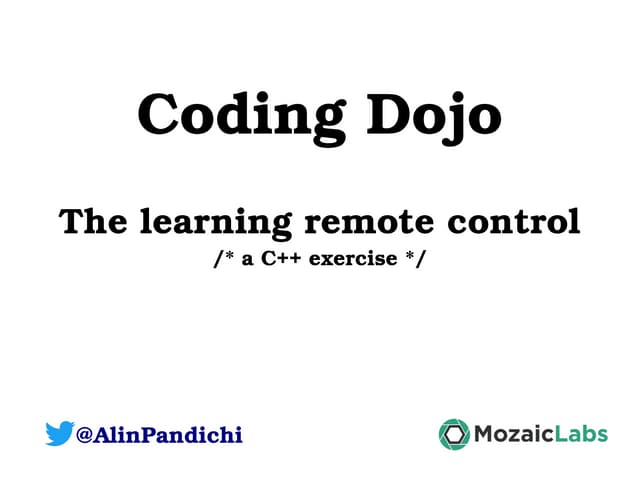 Coding Dojo

The learning remote control
/* a C++ exercise */

@AlinPandichi

MozaicLabs